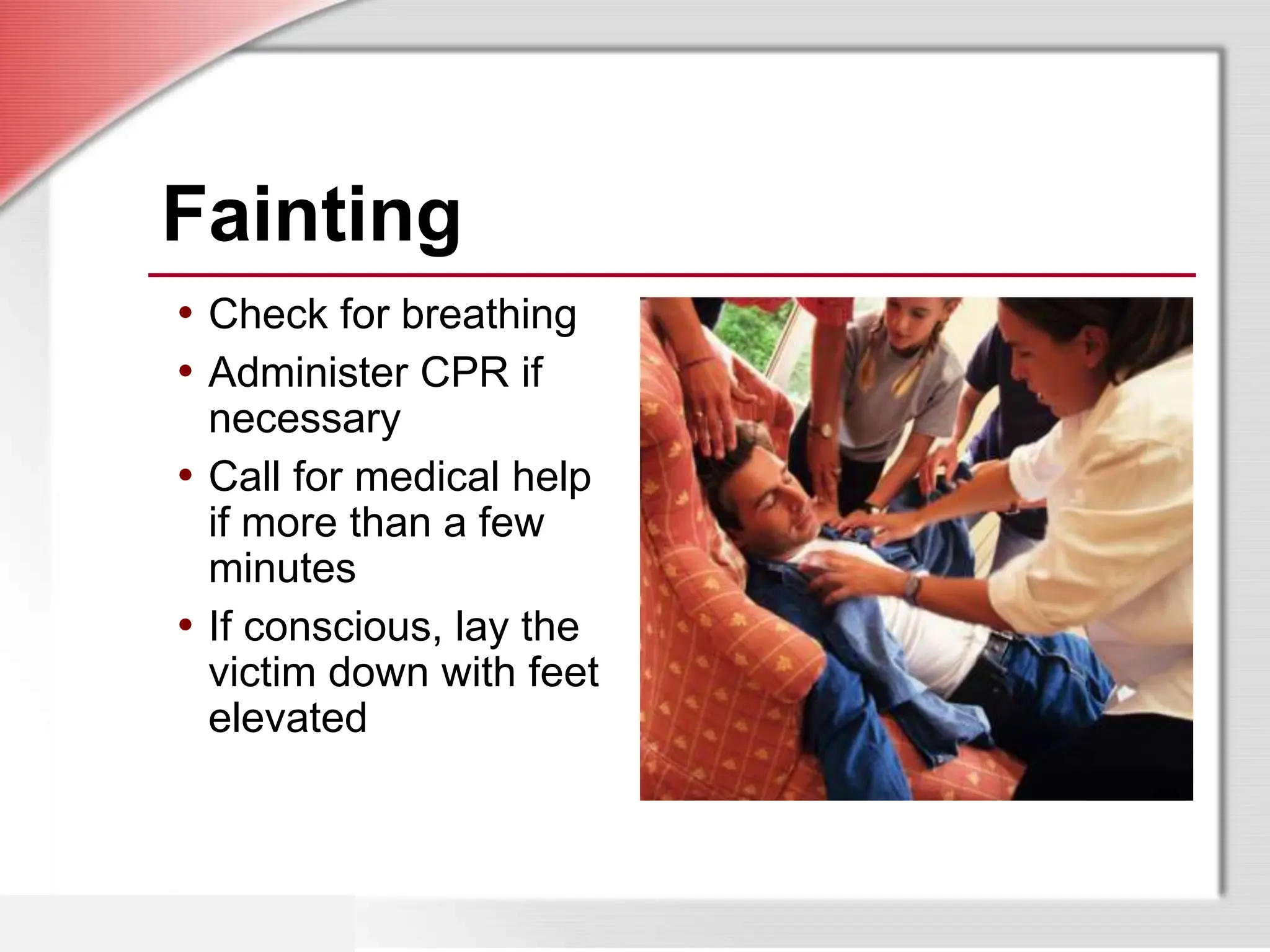 Fainting

• Check for breathing
• Administer CPR if necessary
• Call for medical help if more than a few minutes
• If conscious, lay the victim down with feet elevated